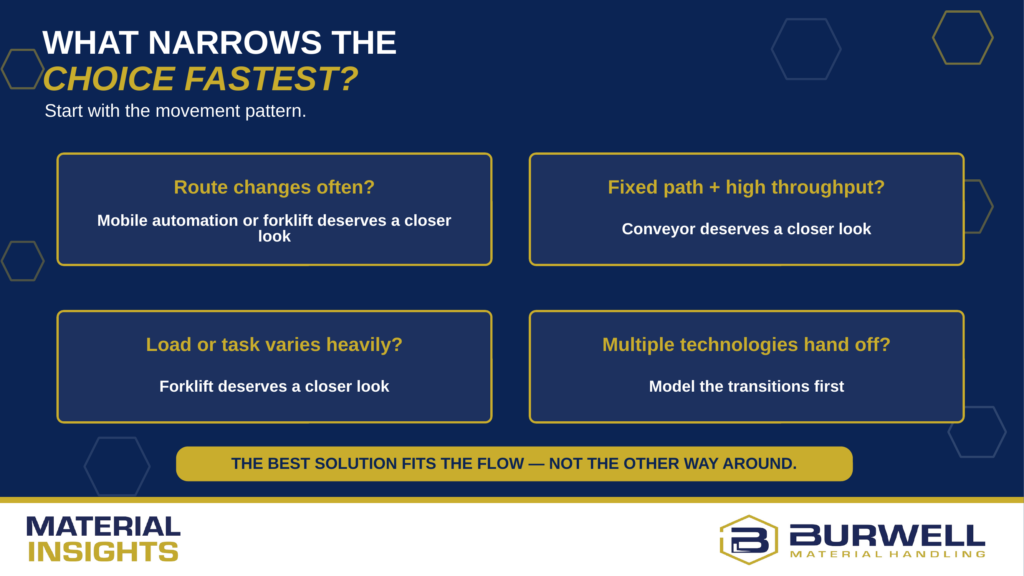 WHAT NARROWS THE
CHOICE FASTEST?

Start with the movement pattern.

Route changes often?

Mobile automation or forklift deserves a closer look

Fixed path + high throughput?

Conveyor deserves a closer look

Load or task varies heavily?

Forklift deserves a closer look

Multiple technologies hand off?

Model the transitions first

THE BEST SOLUTION FITS THE FLOW — NOT THE OTHER WAY AROUND.

MATERIAL
INSIGHTS

BURWELL
MATERIAL HANDLING